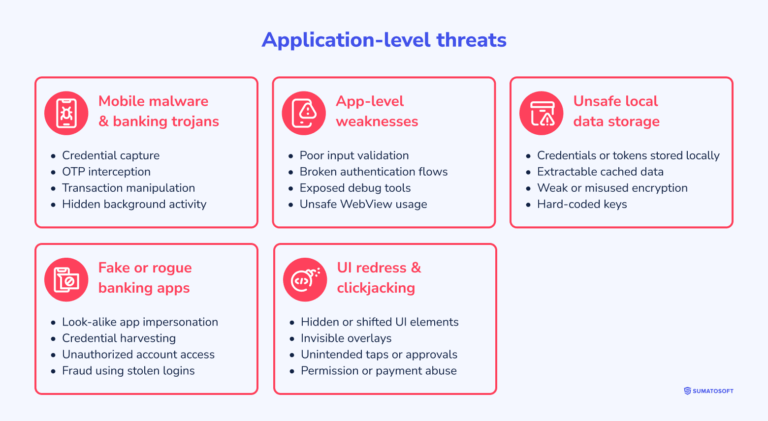 Application-level threats

Mobile malware & banking trojans

- Credential capture
- OTP interception
- Transaction manipulation
- Hidden background activity

App-level weaknesses

- Poor input validation
- Broken authentication flows
- Exposed debug tools
- Unsafe WebView usage

Unsafe local data storage

- Credentials or tokens stored locally
- Extractable cached data
- Weak or misused encryption
- Hard-coded keys

Fake or rogue banking apps

- Look-alike app impersonation
- Credential harvesting
- Unauthorized account access
- Fraud using stolen logins

UI redress & clickjacking

- Hidden or shifted UI elements
- Invisible overlays
- Unintended taps or approvals
- Permission or payment abuse

SUMATOSOFT